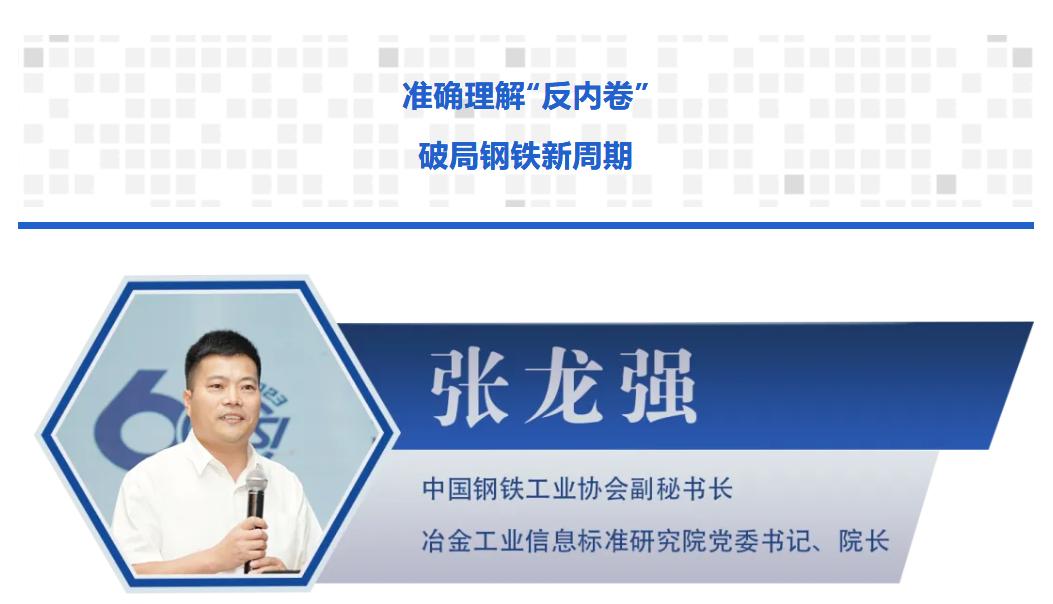 准确理解“反内卷”

破局钢铁新周期

张龙强

中国钢铁工业协会副秘书长

冶金工业信息标准研究院党委书记、院长